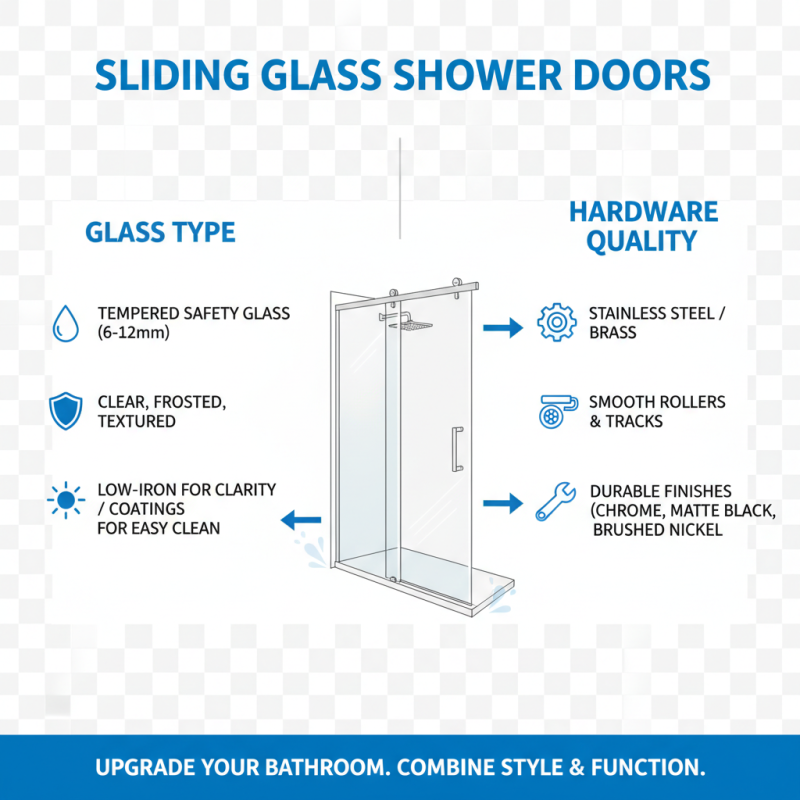 SLIDING GLASS SHOWER DOORS

GLASS TYPE

TEMPERED SAFETY GLASS (6-12mm)

CLEAR, FROSTED, TEXTURED

LOW-IRON FOR CLARITY / COATINGS FOR EASY CLEAN

HARDWARE QUALITY

STAINLESS STEEL / BRASS

SMOOTH ROLLERS & TRACKS

DURABLE FINISHES (CHROME, MATTE BLACK, BRUSHED NICKEL

UPGRADE YOUR BATHROOM. COMBINE STYLE & FUNCTION.